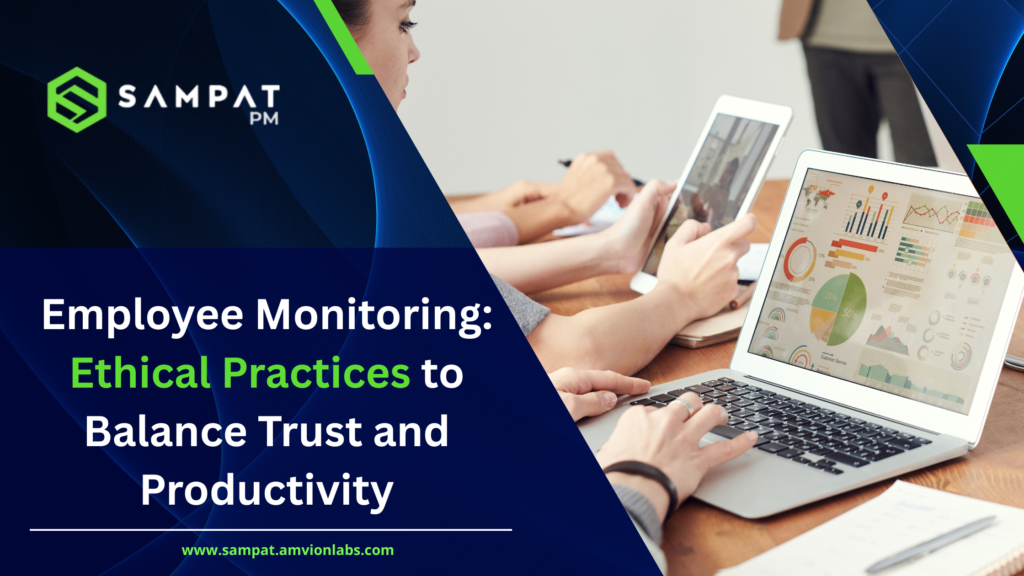 SAMPAT
PM

Employee Monitoring: Ethical Practices to Balance Trust and Productivity

www.sampat.amvionlabs.com